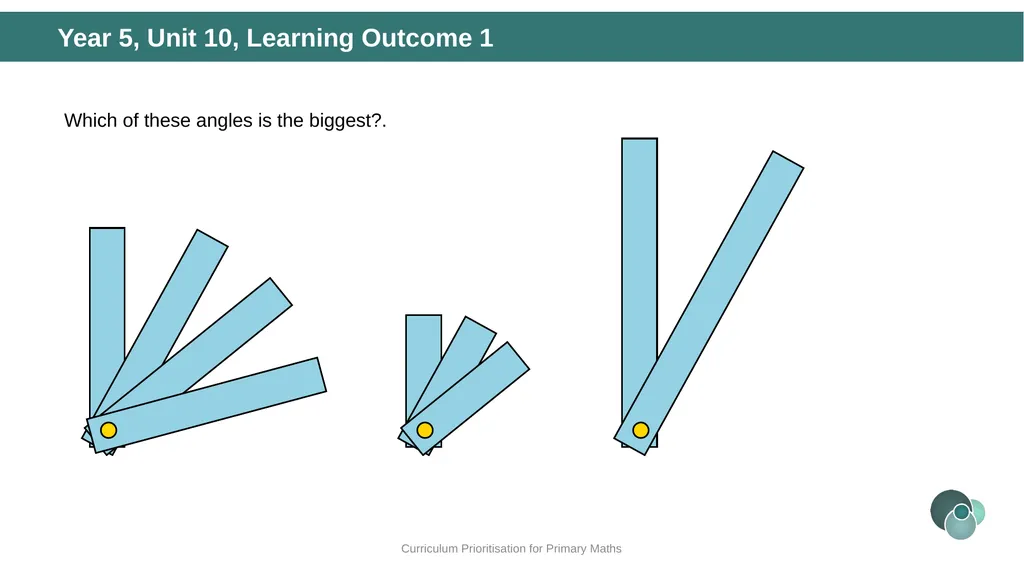 Year 5, Unit 10, Learning Outcome 1

Which of these angles is the biggest?.

Curriculum Prioritisation for Primary Maths